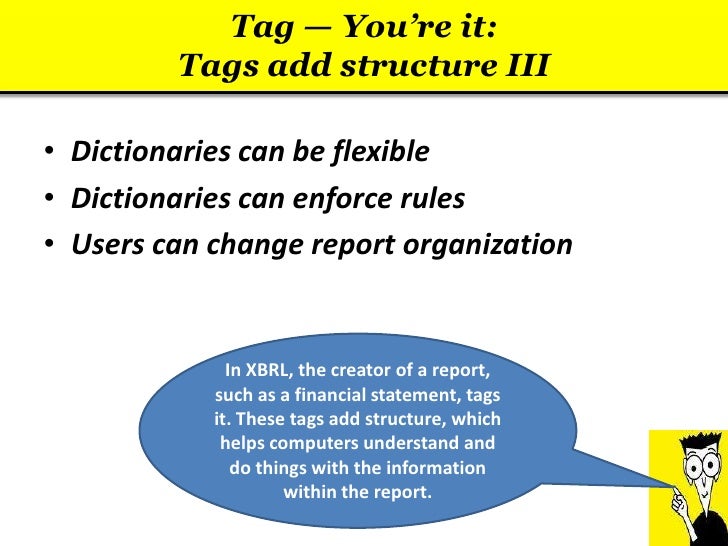 Tag — You're it:
Tags add structure III

• Dictionaries can be flexible
• Dictionaries can enforce rules
• Users can change report organization

In XBRL, the creator of a report, such as a financial statement, tags it. These tags add structure, which helps computers understand and do things with the information within the report.